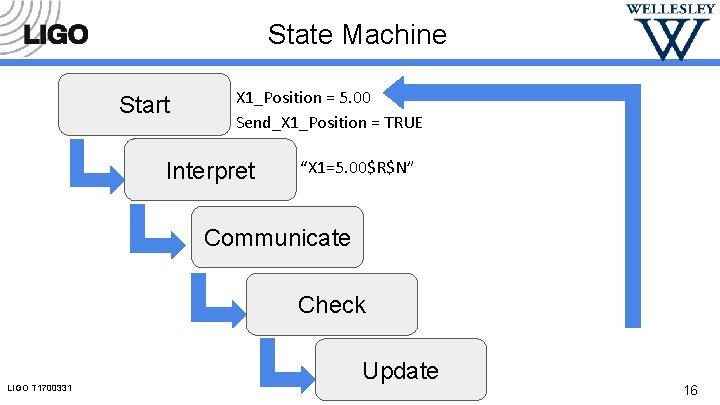 LIGO

State Machine

WELLESLEY
W

Start

X1_Position = 5.00
Send_X1_Position = TRUE

Interpret

“X1=5.00$R$N”

Communicate

Check

Update

LIGO T1700331

16